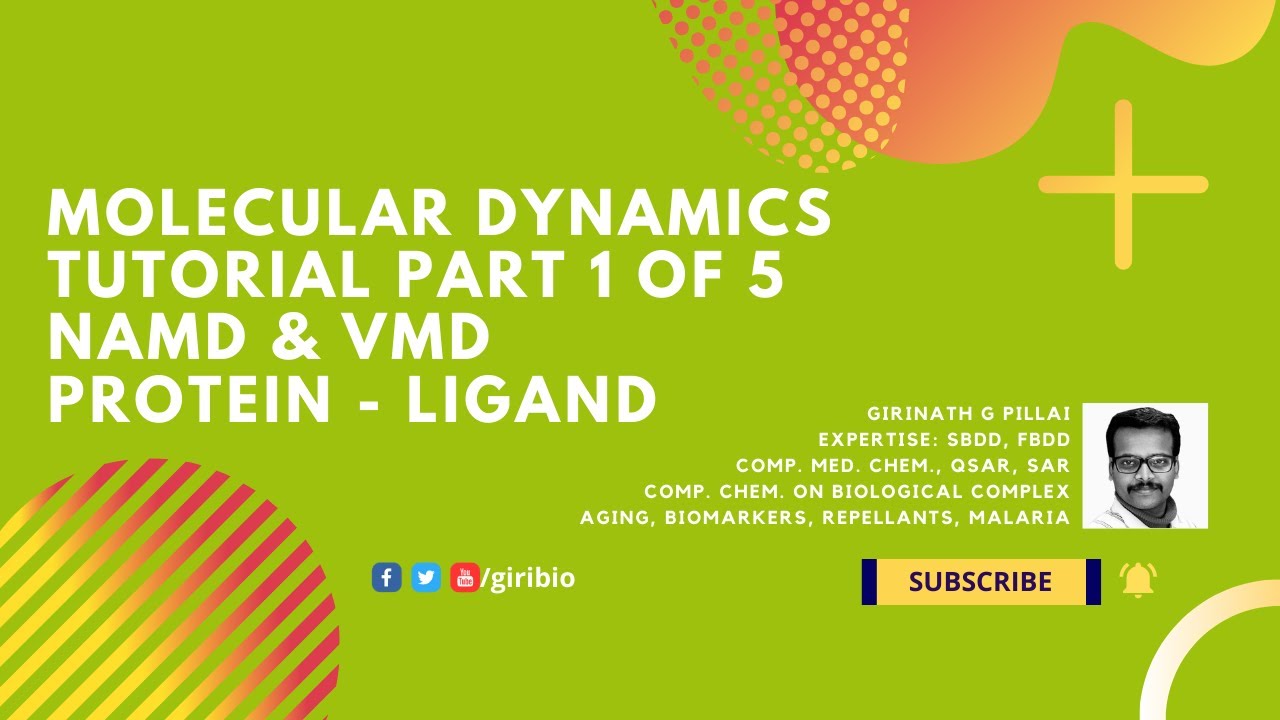 MOLECULAR DYNAMICS TUTORIAL PART 1 OF 5
NAMD & VMD
PROTEIN - LIGAND

GIRINATH G PILLAI
EXPERTISE: SBDD, FBDD
COMP. MED. CHEM., QSAR, SAR
COMP. CHEM. ON BIOLOGICAL COMPLEX
AGING, BIOMARKERS, REPELLANTS, MALARIA

You Tube /giribio

SUBSCRIBE